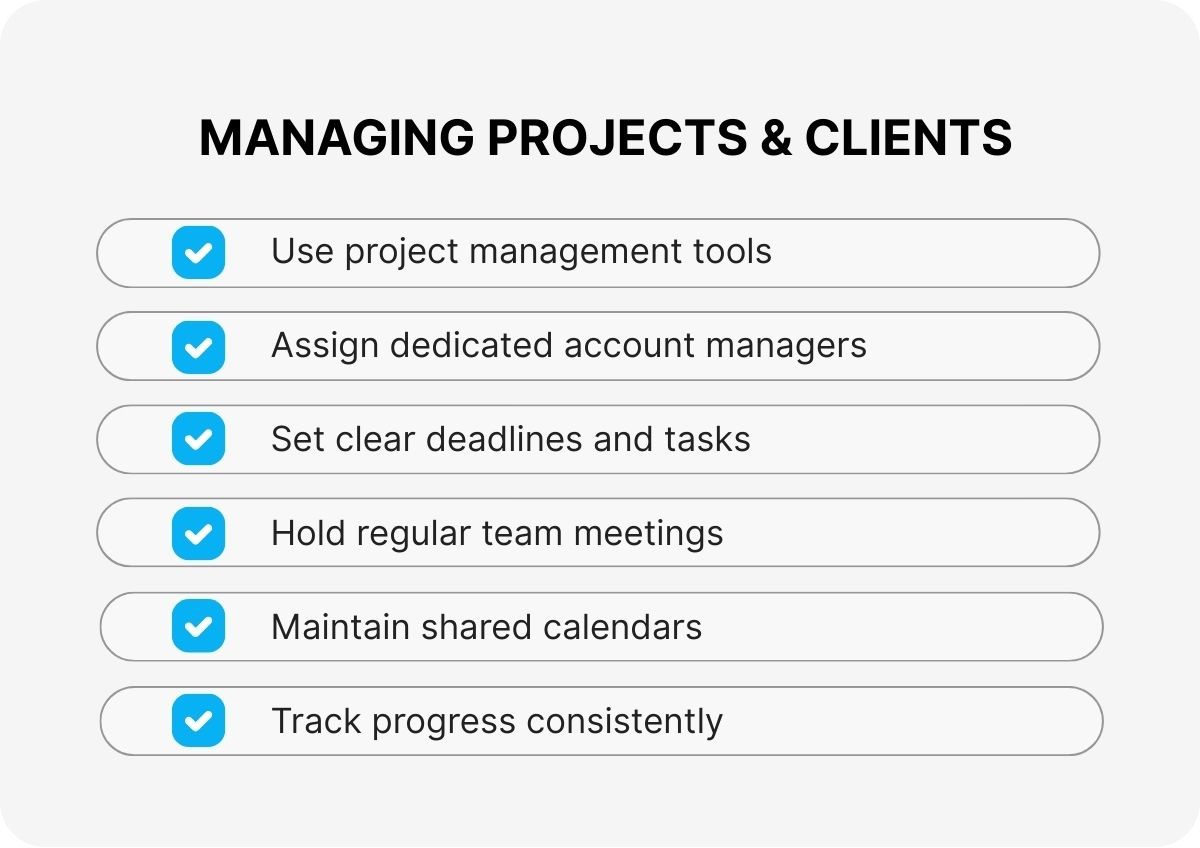 MANAGING PROJECTS & CLIENTS

Use project management tools

Assign dedicated account managers

Set clear deadlines and tasks

Hold regular team meetings

Maintain shared calendars

Track progress consistently